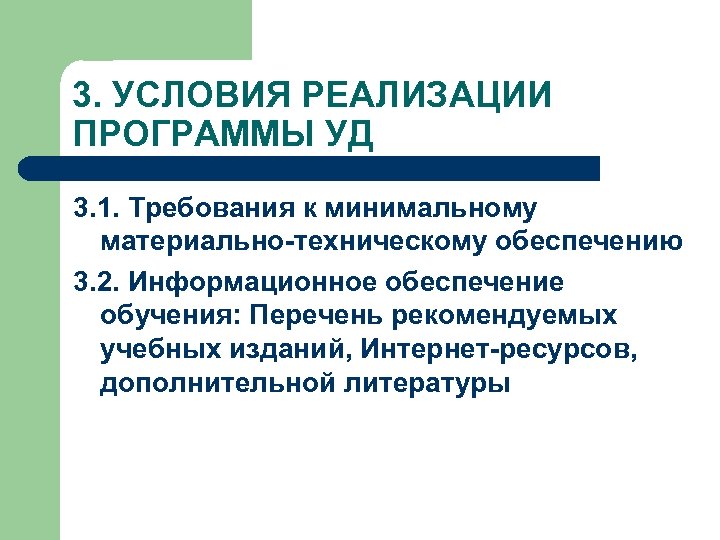 3. УСЛОВИЯ РЕАЛИЗАЦИИ ПРОГРАММЫ УД

3.1. Требования к минимальному материально-техническому обеспечению

3.2. Информационное обеспечение обучения: Перечень рекомендуемых учебных изданий, Интернет-ресурсов, дополнительной литературы